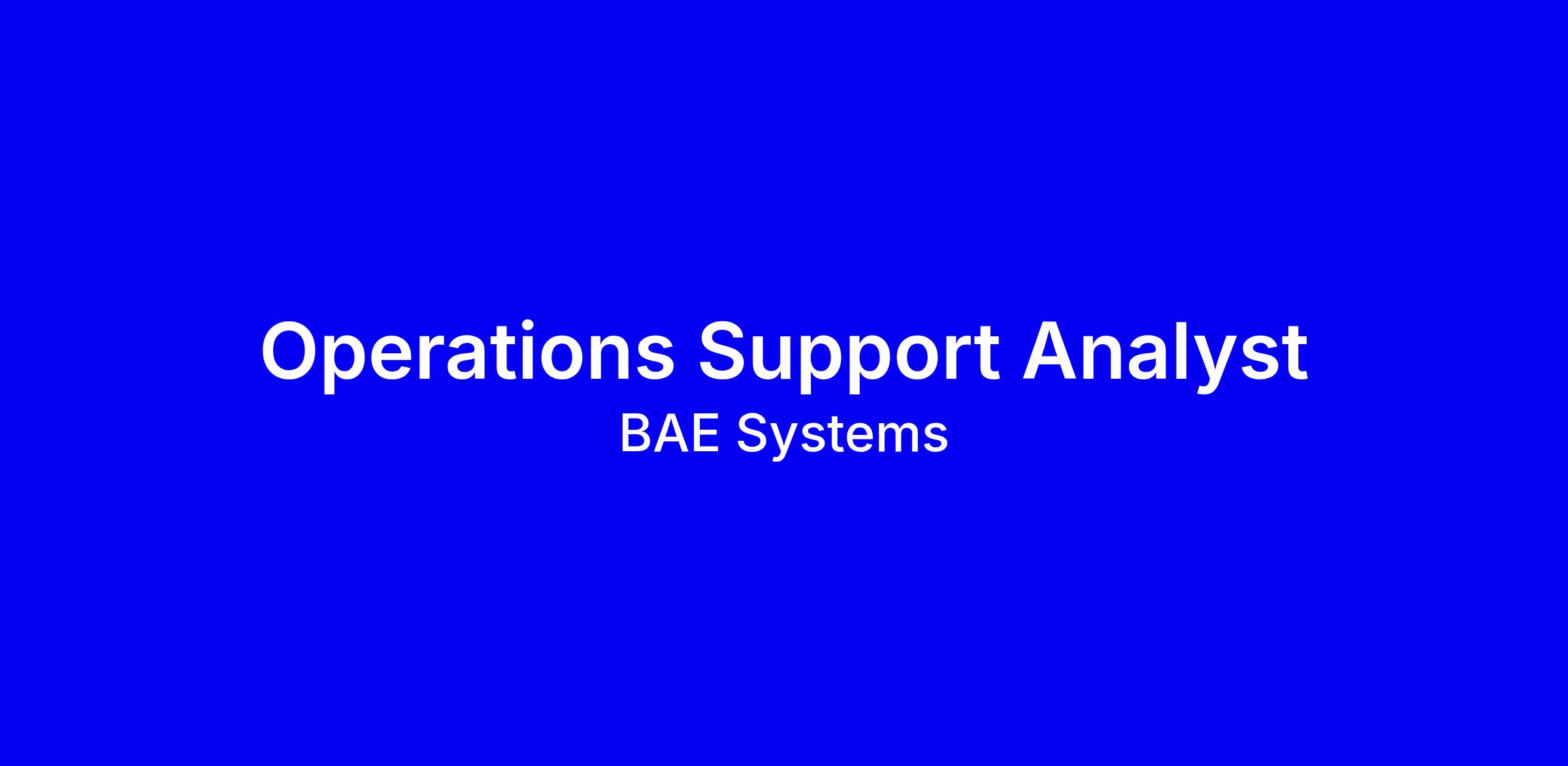 Operations Support Analyst
BAE Systems